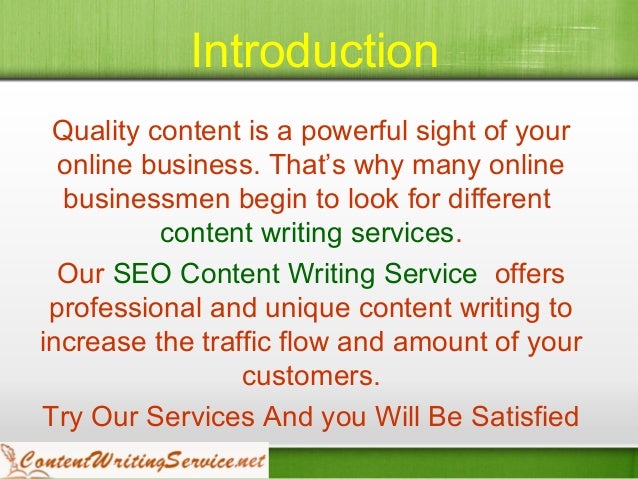 Introduction

Quality content is a powerful sight of your online business. That’s why many online businessmen begin to look for different content writing services.

Our SEO Content Writing Service offers professional and unique content writing to increase the traffic flow and amount of your customers.

Try Our Services And you Will Be Satisfied

ContentWritingService.net